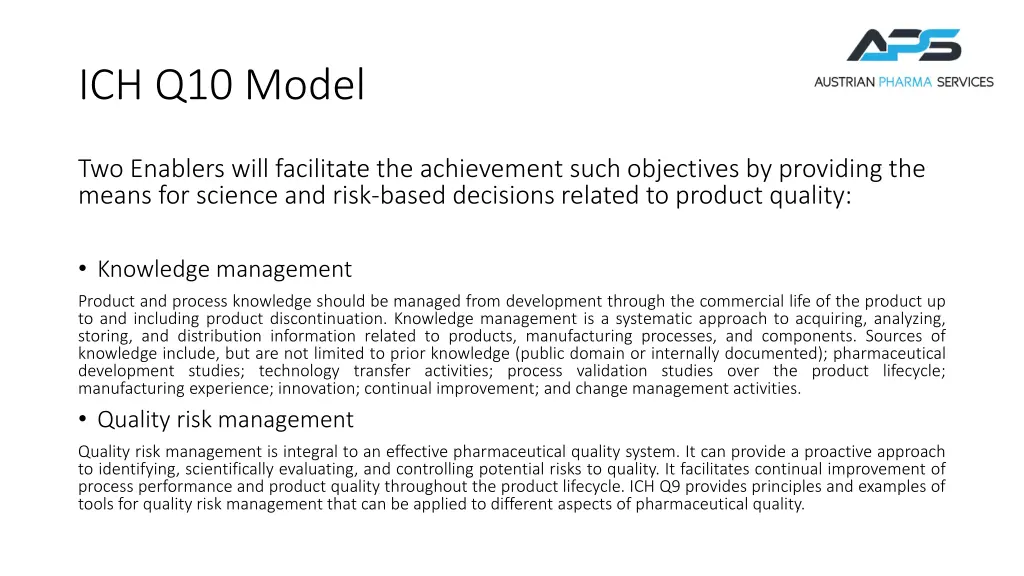 ICH Q10 Model

APS
AUSTRIAN PHARMA SERVICES

Two Enablers will facilitate the achievement such objectives by providing the means for science and risk-based decisions related to product quality:

• Knowledge management

Product and process knowledge should be managed from development through the commercial life of the product up to and including product discontinuation. Knowledge management is a systematic approach to acquiring, analyzing, storing, and distribution information related to products, manufacturing processes, and components. Sources of knowledge include, but are not limited to prior knowledge (public domain or internally documented); pharmaceutical development studies; technology transfer activities; process validation studies over the product lifecycle; manufacturing experience; innovation; continual improvement; and change management activities.

• Quality risk management

Quality risk management is integral to an effective pharmaceutical quality system. It can provide a proactive approach to identifying, scientifically evaluating, and controlling potential risks to quality. It facilitates continual improvement of process performance and product quality throughout the product lifecycle. ICH Q9 provides principles and examples of tools for quality risk management that can be applied to different aspects of pharmaceutical quality.